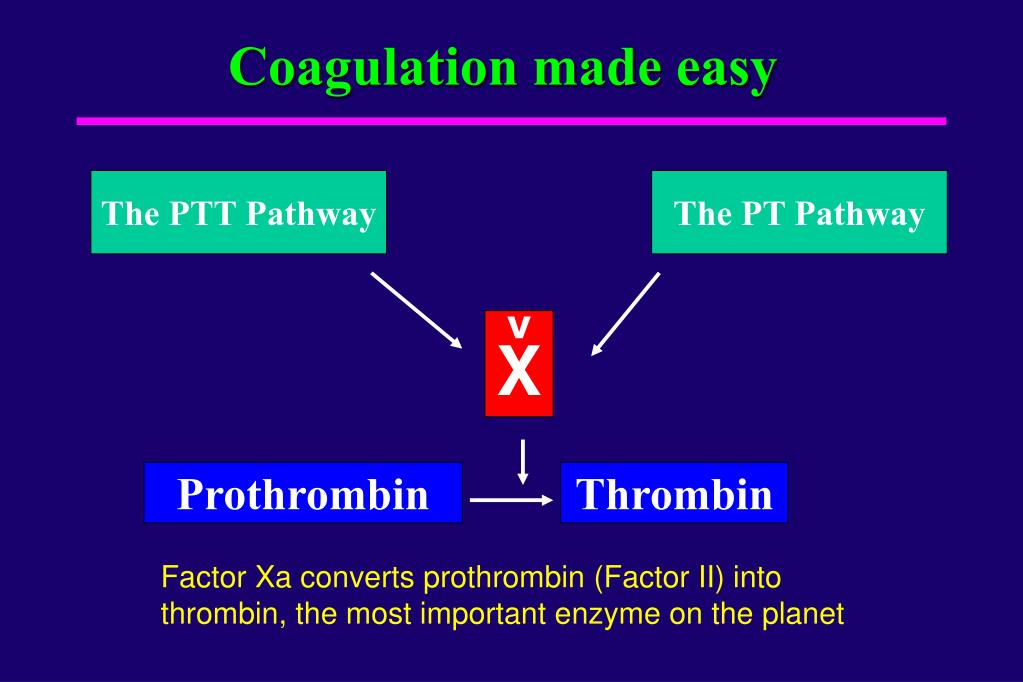 Coagulation made easy

The PTT Pathway

The PT Pathway

V
X

Prothrombin

Thrombin

Factor Xa converts prothrombin (Factor II) into thrombin, the most important enzyme on the planet